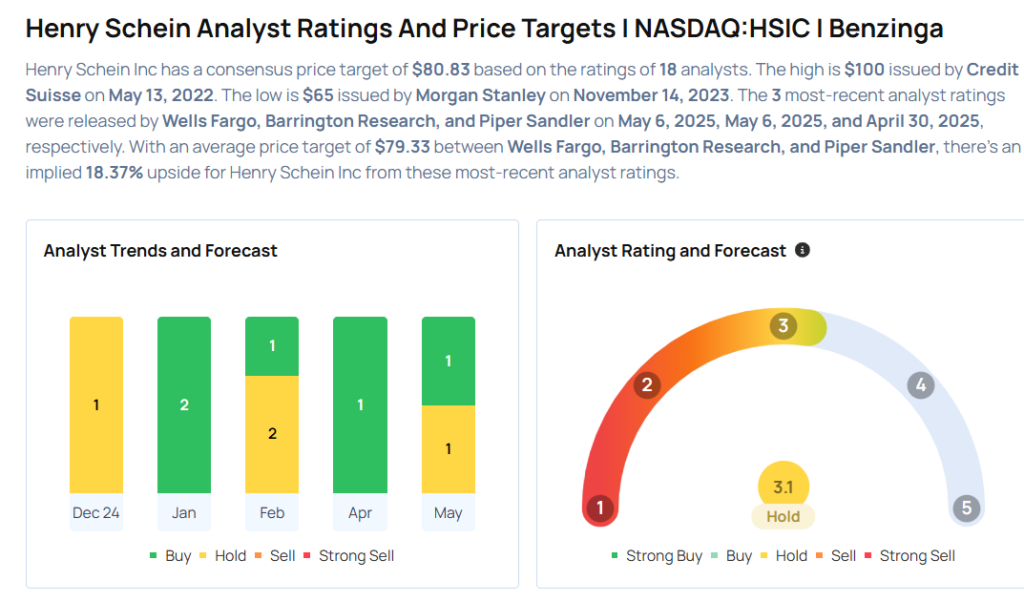 Henry Schein Analyst Ratings And Price Targets | NASDAQ:HSIC | Benzinga

Henry Schein Inc has a consensus price target of $80.83 based on the ratings of 18 analysts. The high is $100 issued by Credit Suisse on May 13, 2022. The low is $65 issued by Morgan Stanley on November 14, 2023. The 3 most-recent analyst ratings were released by Wells Fargo, Barrington Research, and Piper Sandler on May 6, 2025, May 6, 2025, and April 30, 2025, respectively. With an average price target of $79.33 between Wells Fargo, Barrington Research, and Piper Sandler, there's an implied 18.37% upside for Henry Schein Inc from these most-recent analyst ratings.

Analyst Trends and Forecast

1
2
1
2
1
1
1

Dec 24
Jan
Feb
Apr
May

Buy Hold Sell Strong Sell

Analyst Rating and Forecast

1
2
3
4
5
3.1
Hold

Strong Buy Buy Hold Sell Strong Sell